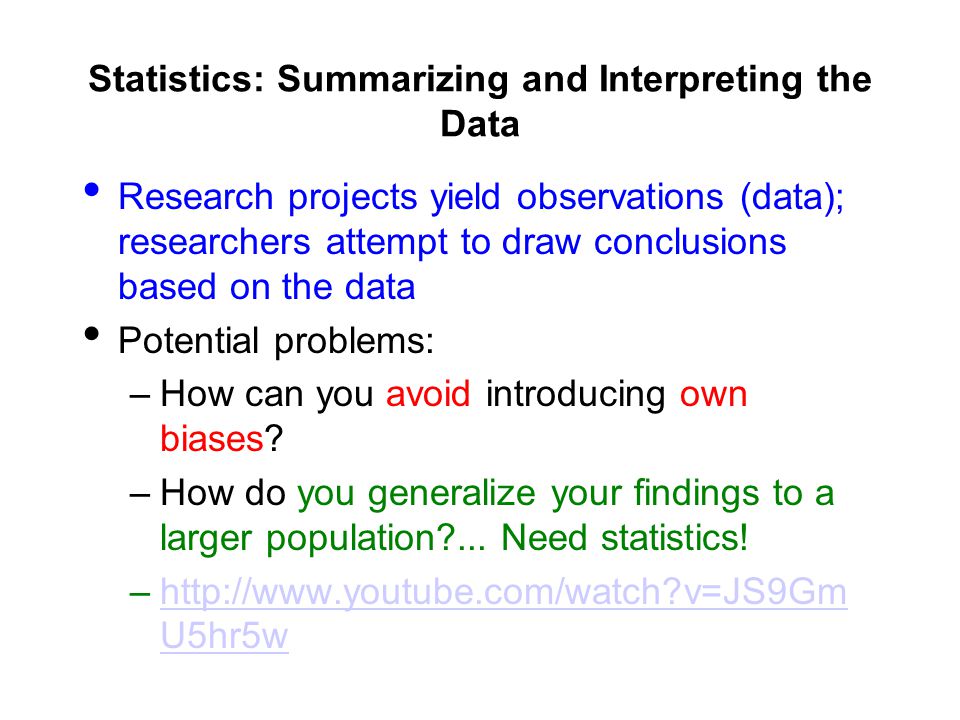 Statistics: Summarizing and Interpreting the Data

• Research projects yield observations (data); researchers attempt to draw conclusions based on the data
• Potential problems:
– How can you avoid introducing own biases?
– How do you generalize your findings to a larger population?... Need statistics!
– http://www.youtube.com/watch?v=JS9GmU5hr5w